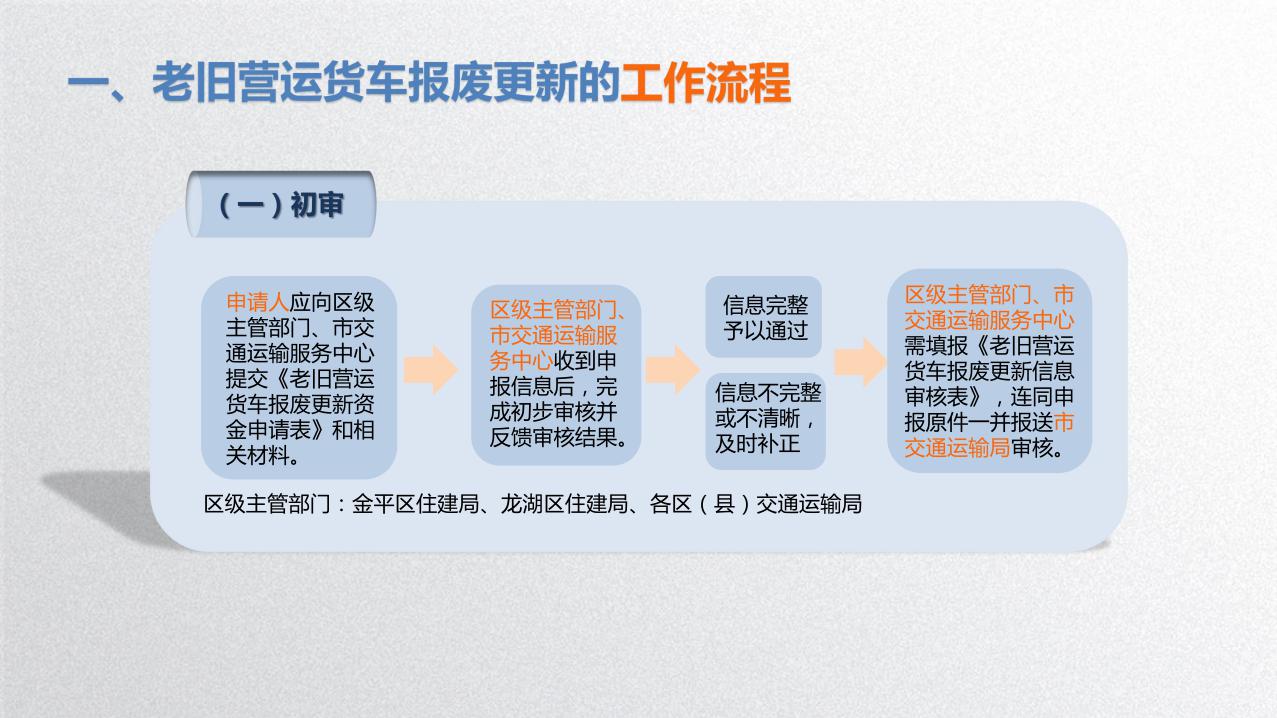 一、老旧营运货车报废更新的工作流程

（一）初审

申请人应向区级主管部门、市交通运输服务中心提交《老旧营运货车报废更新资金申请表》和相关材料。

区级主管部门、市交通运输服务中心收到申报信息后，完成初步审核并反馈审核结果。

信息完整予以通过

信息不完整或不清晰，及时补正

区级主管部门、市交通运输服务中心需填报《老旧营运货车报废更新信息审核表》，连同申报原件一并报送市交通运输局审核。

区级主管部门：金平区住建局、龙湖区住建局、各区（县）交通运输局